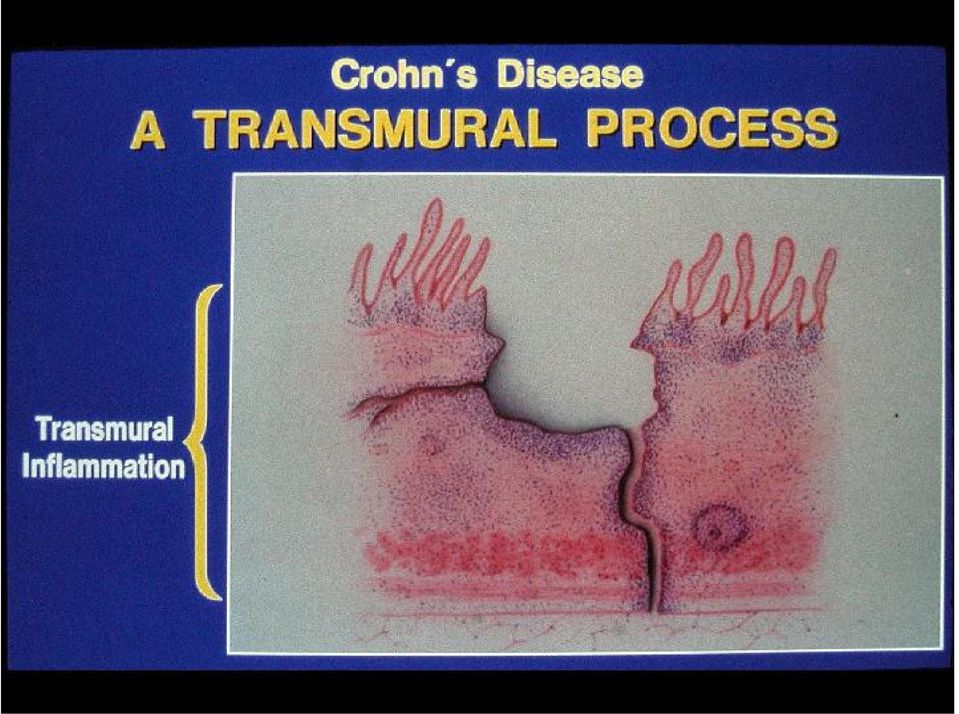 Crohn´s Disease
A TRANSMURAL PROCESS

Transmural Inflammation